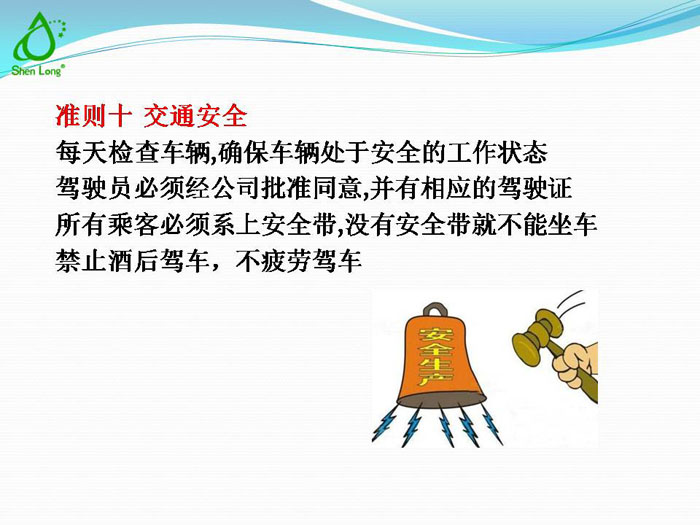 Shen Long®

准则十 交通安全
每天检查车辆,确保车辆处于安全的工作状态
驾驶员必须经公司批准同意,并有相应的驾驶证
所有乘客必须系上安全带,没有安全带就不能坐车
禁止酒后驾车，不疲劳驾车

安全生产